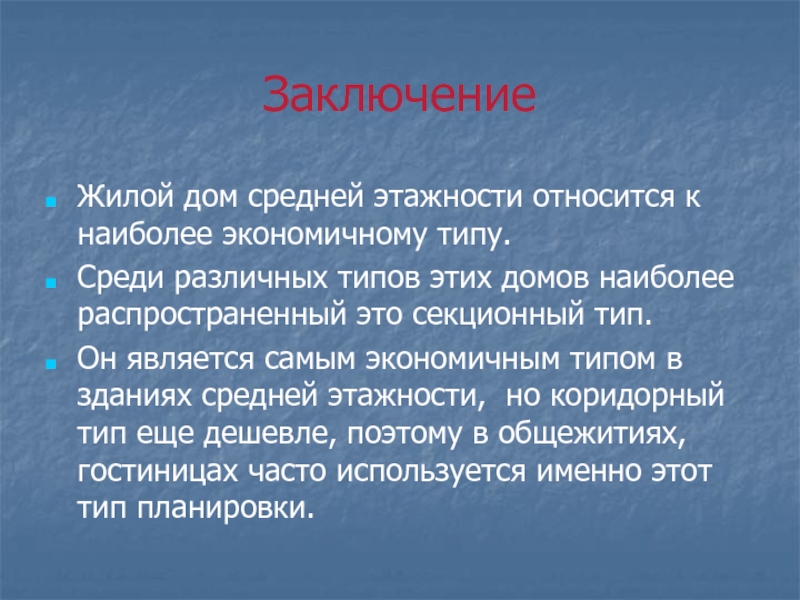 Заключение

Жилой дом средней этажности относится к наиболее экономичному типу.

Среди различных типов этих домов наиболее распространенный это секционный тип.

Он является самым экономичным типом в зданиях средней этажности,  но коридорный тип еще дешевле, поэтому в общежитиях, гостиницах часто используется именно этот тип планировки.